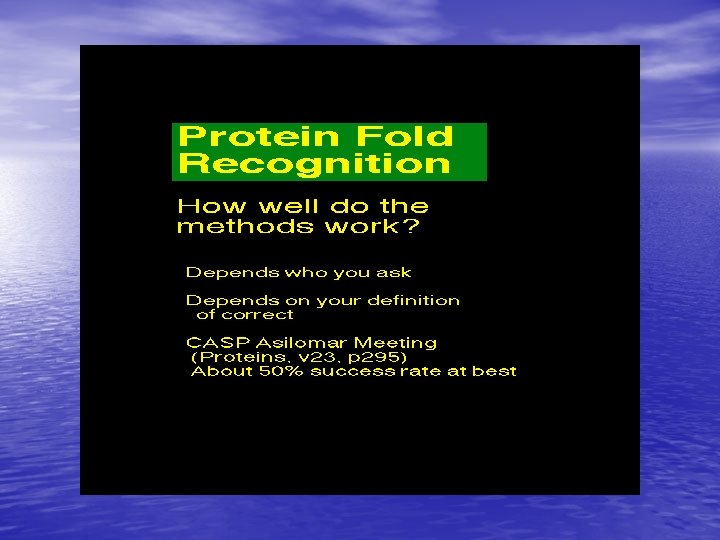 Protein Fold Recognition

How well do the methods work?

Depends who you ask

Depends on your definition of correct

CASP Asilomar Meeting
(Proteins, v23, p295)
About 50% success rate at best